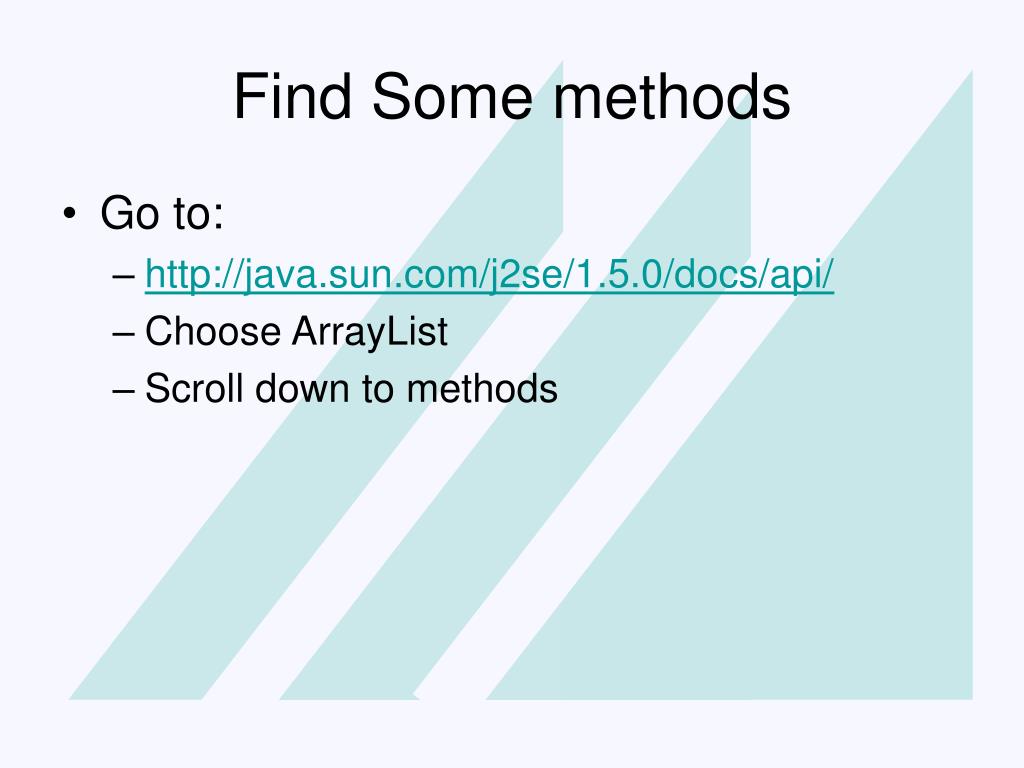 Find Some methods

• Go to:
– http://java.sun.com/j2se/1.5.0/docs/api/
– Choose ArrayList
– Scroll down to methods